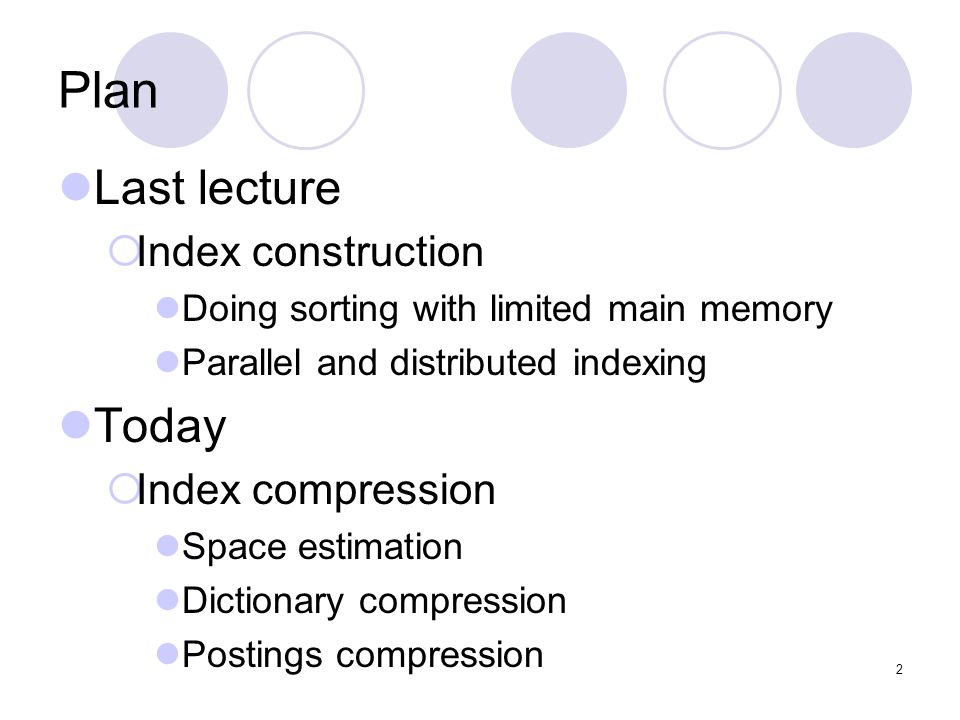 Plan

Last lecture

Index construction

Doing sorting with limited main memory

Parallel and distributed indexing

Today

Index compression

Space estimation

Dictionary compression

Postings compression

2